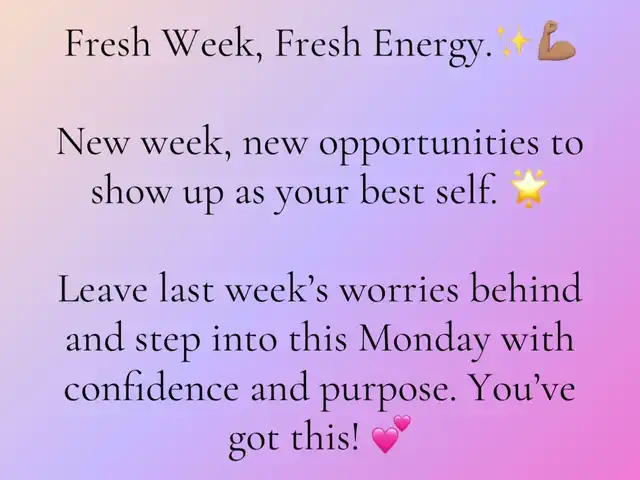 Fresh Week, Fresh Energy.✨💪🏽

New week, new opportunities to show up as your best self. 🌟

Leave last week's worries behind and step into this Monday with confidence and purpose. You've got this! 💕